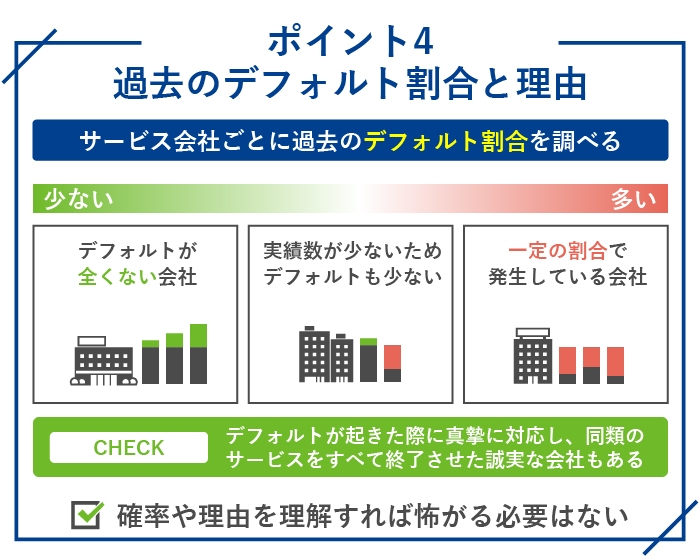 ポイント4
過去のデフォルト割合と理由

サービス会社ごとに過去のデフォルト割合を調べる

少ない

多い

デフォルトが全くない会社

実績数が少ないためデフォルトも少ない

一定の割合で発生している会社

CHECK

デフォルトが起きた際に真摯に対応し、同類のサービスをすべて終了させた誠実な会社もある

確率や理由を理解すれば怖がる必要はない